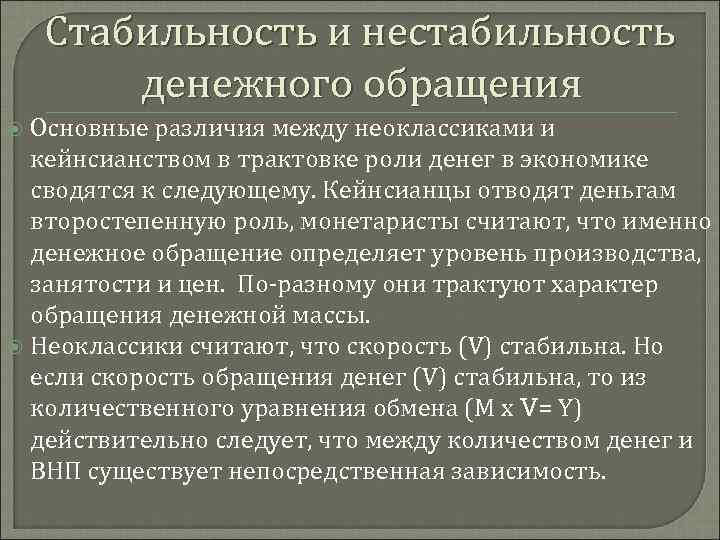 Стабильность и нестабильность денежного обращения

Основные различия между неоклассиками и кейнсианством в трактовке роли денег в экономике сводятся к следующему. Кейнсианцы отводят деньгам второстепенную роль, монетаристы считают, что именно денежное обращение определяет уровень производства, занятости и цен. По-разному они трактуют характер обращения денежной массы.

Неоклассики считают, что скорость (V) стабильна. Но если скорость обращения денег (V) стабильна, то из количественного уравнения обмена (M x V= Y) действительно следует, что между количеством денег и ВНП существует непосредственная зависимость.